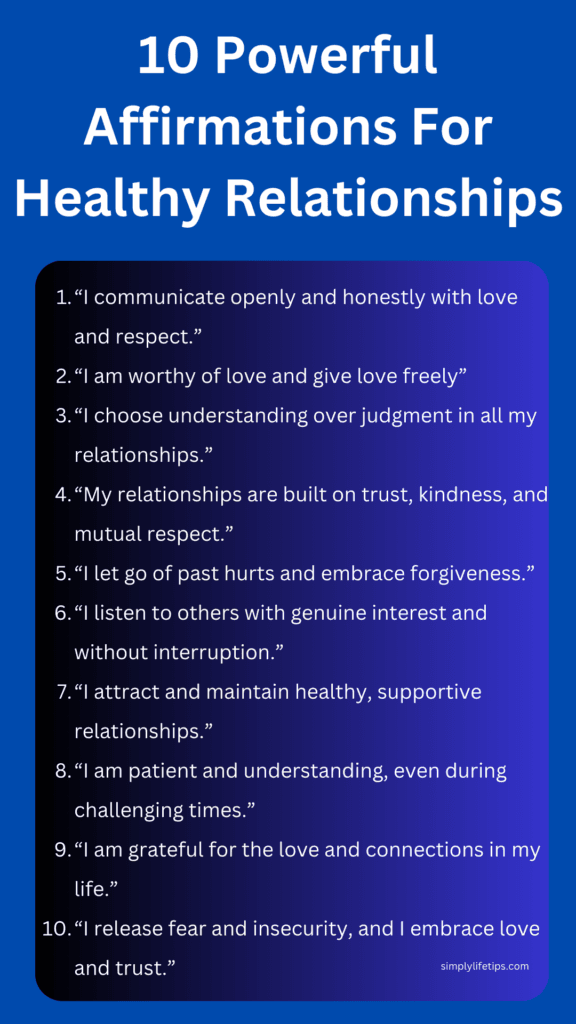 10 Powerful Affirmations For Healthy Relationships

1. “I communicate openly and honestly with love and respect.”
2. “I am worthy of love and give love freely”
3. “I choose understanding over judgment in all my relationships.”
4. “My relationships are built on trust, kindness, and mutual respect.”
5. “I let go of past hurts and embrace forgiveness.”
6. “I listen to others with genuine interest and without interruption.”
7. “I attract and maintain healthy, supportive relationships.”
8. “I am patient and understanding, even during challenging times.”
9. “I am grateful for the love and connections in my life.”
10. “I release fear and insecurity, and I embrace love and trust.”

simplylifetips.com